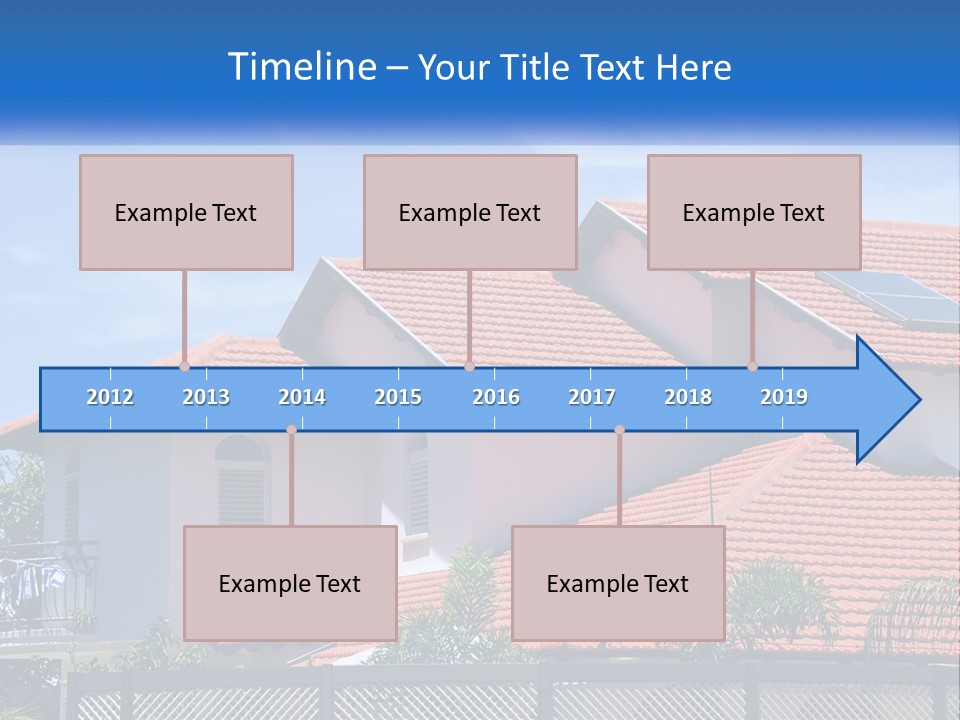 Timeline – Your Title Text Here

Example Text

Example Text

Example Text

2012 2013 2014 2015 2016 2017 2018 2019

Example Text

Example Text